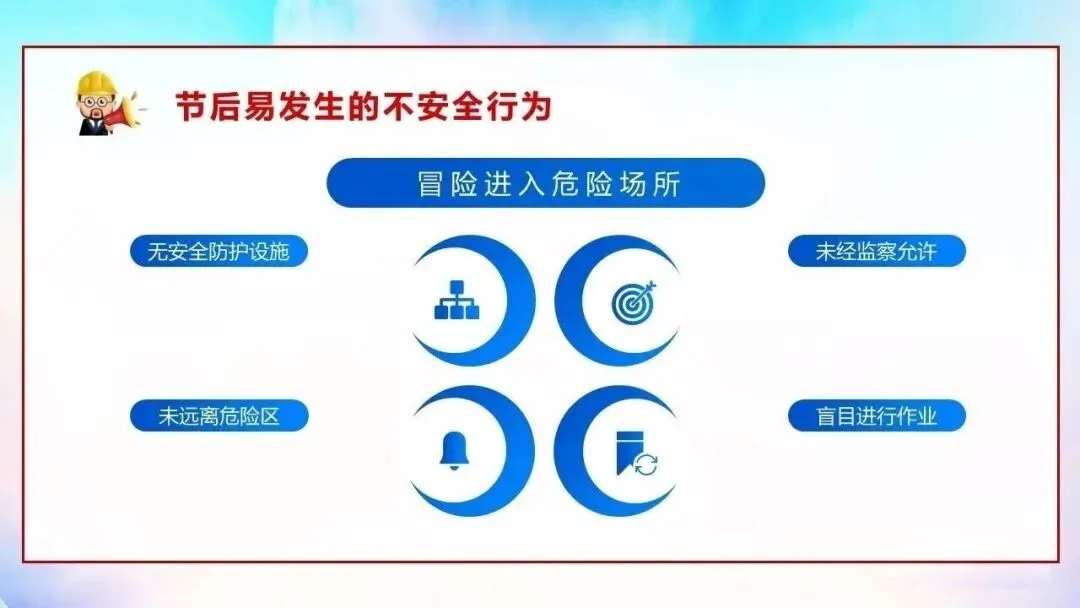 节后易发生的不安全行为

冒险进入危险场所

无安全防护设施

未经监察允许

未远离危险区

盲目进行作业